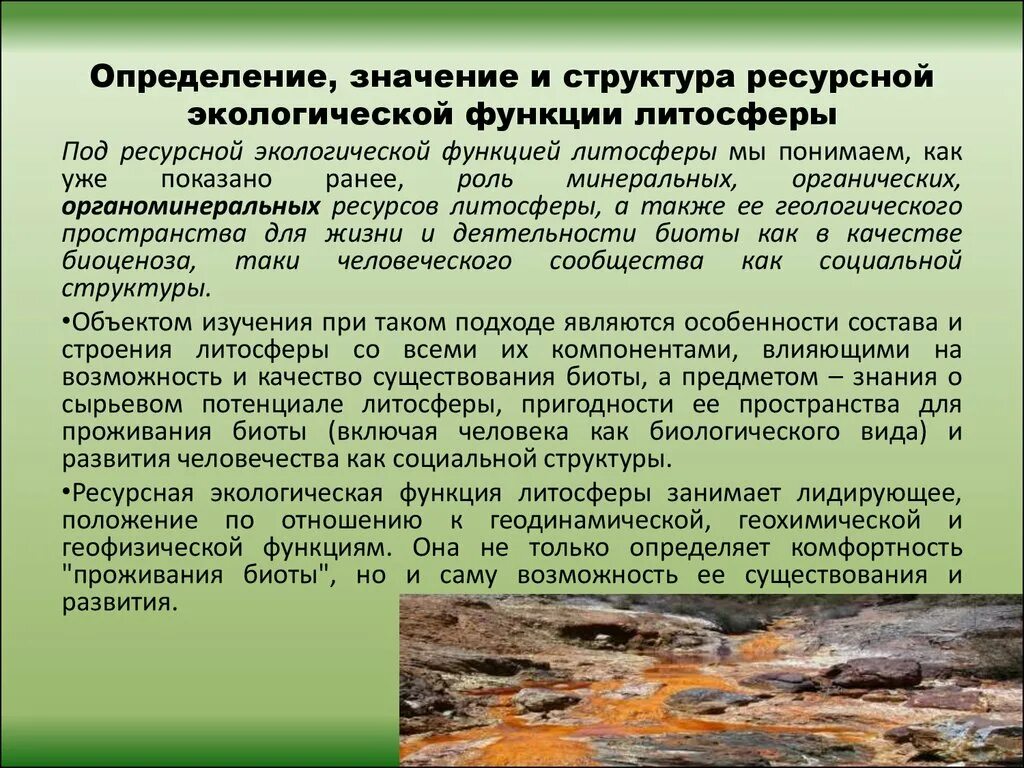 Определение, значение и структура ресурсной экологической функции литосферы

Под ресурсной экологической функцией литосферы мы понимаем, как уже показано ранее, роль минеральных, органических, органоминеральных ресурсов литосферы, а также ее геологического пространства для жизни и деятельности биоты как в качестве биоценоза, таки человеческого сообщества как социальной структуры.

•Объектом изучения при таком подходе являются особенности состава и строения литосферы со всеми их компонентами, влияющими на возможность и качество существования биоты, а предметом – знания о сырьевом потенциале литосферы, пригодности ее пространства для проживания биоты (включая человека как биологического вида) и развития человечества как социальной структуры.

•Ресурсная экологическая функция литосферы занимает лидирующее, положение по отношению к геодинамической, геохимической и геофизической функциям. Она не только определяет комфортность "проживания биоты", но и саму возможность ее существования и развития.